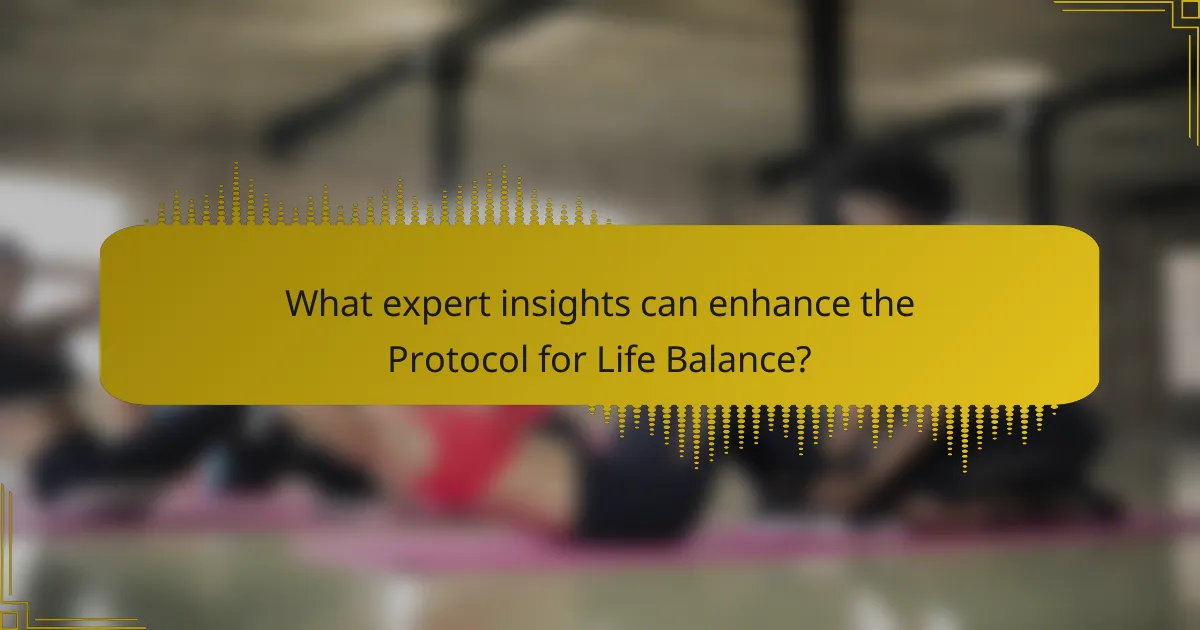 What expert insights can enhance the Protocol for Life Balance?